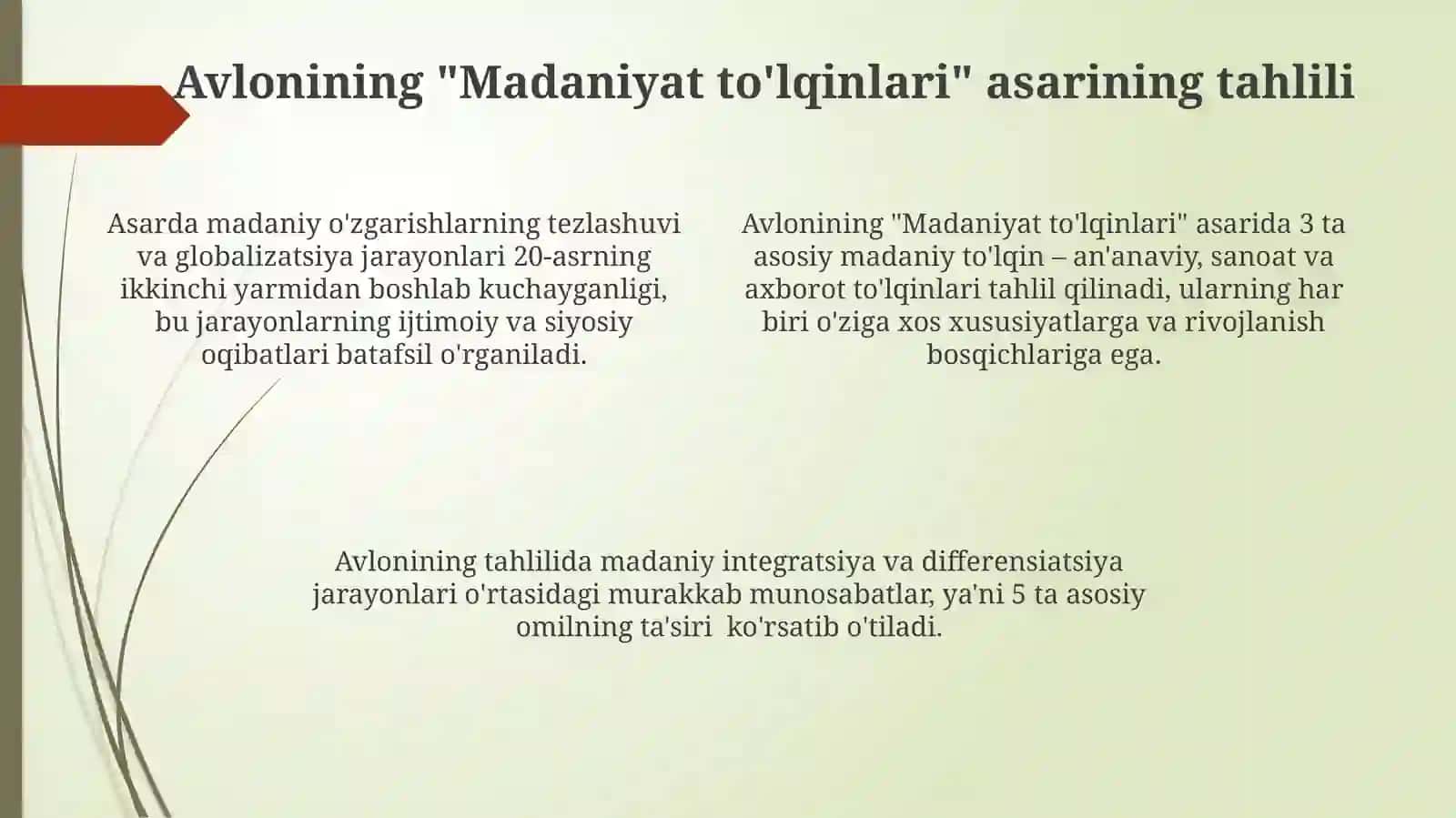 Avlonining "Madaniyat to'lqinlari" asarining tahlili

Asarda madaniy o'zgarishlarning tezlashuvi va globalizatsiya jarayonlari 20-asrning ikkinchi yarmidan boshlab kuchayganligi, bu jarayonlarning ijtimoiy va siyosiy oqibatlari batafsil o'rganiladi.

Avlonining "Madaniyat to'lqinlari" asarida 3 ta asosiy madaniy to'lqin – an'anaviy, sanoat va axborot to'lqinlari tahlil qilinadi, ularning har biri o'ziga xos xususiyatlarga va rivojlanish bosqichlariga ega.

Avlonining tahlilida madaniy integratsiya va differensiatsiya jarayonlari o'rtasidagi murakkab munosabatlar, ya'ni 5 ta asosiy omilning ta'siri  ko'rsatib o'tiladi.